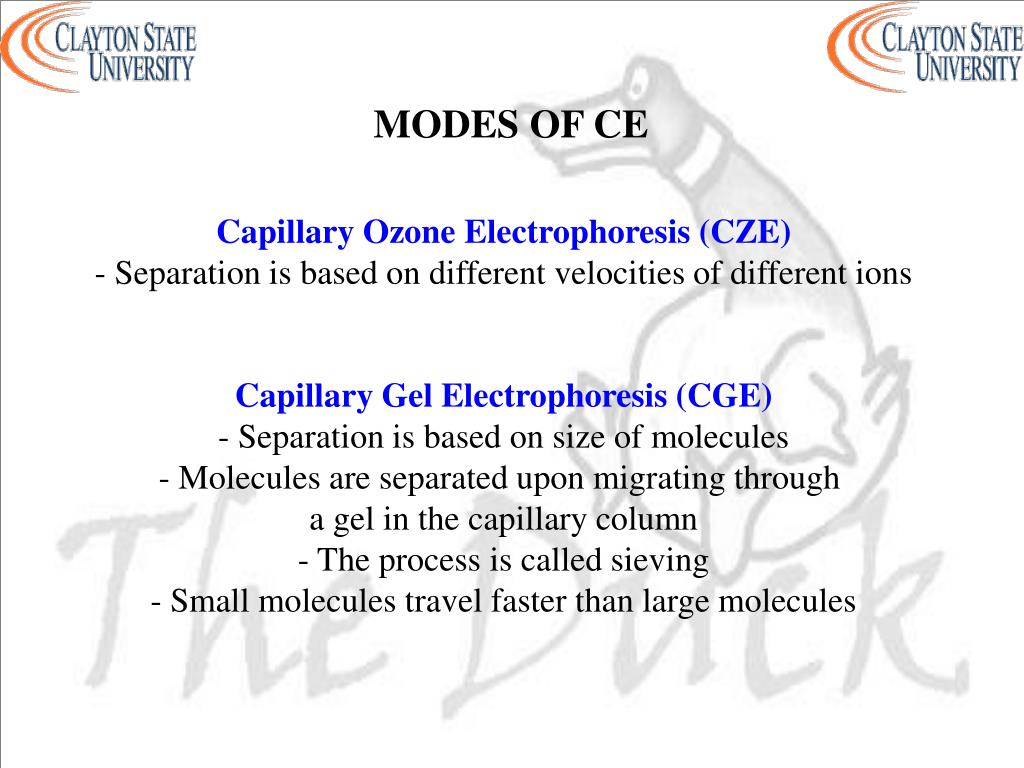 CLAYTON STATE UNIVERSITY

CLAYTON STATE UNIVERSITY

MODES OF CE

Capillary Ozone Electrophoresis (CZE)
- Separation is based on different velocities of different ions

Capillary Gel Electrophoresis (CGE)
- Separation is based on size of molecules
- Molecules are separated upon migrating through a gel in the capillary column
- The process is called sieving
- Small molecules travel faster than large molecules

The Duck